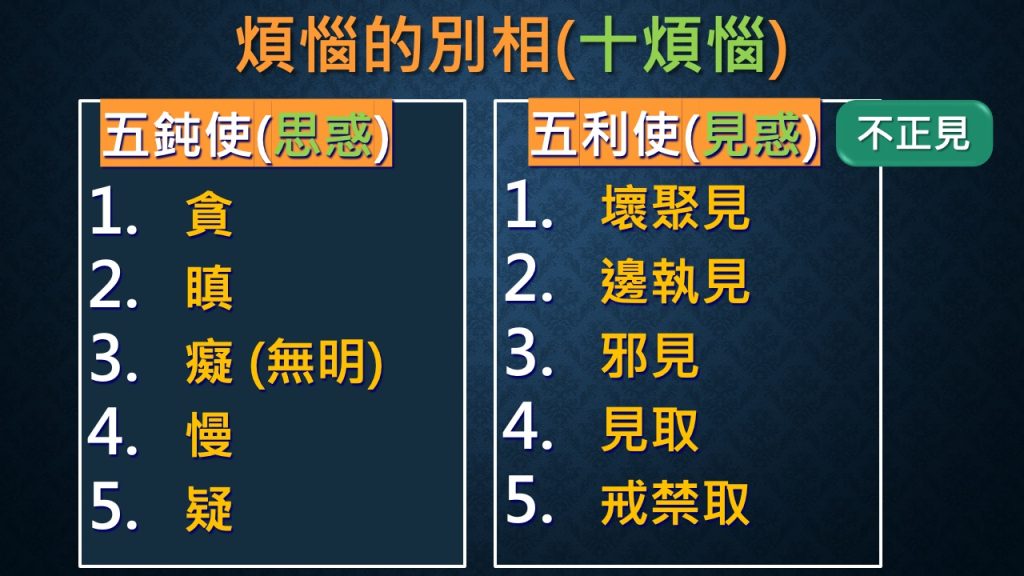 煩惱的別相(十煩惱)

五鈍使(思惑)
1. 貪
2. 瞋
3. 癡 (無明)
4. 慢
5. 疑

五利使(見惑)
不正見
1. 壞聚見
2. 邊執見
3. 邪見
4. 見取
5. 戒禁取